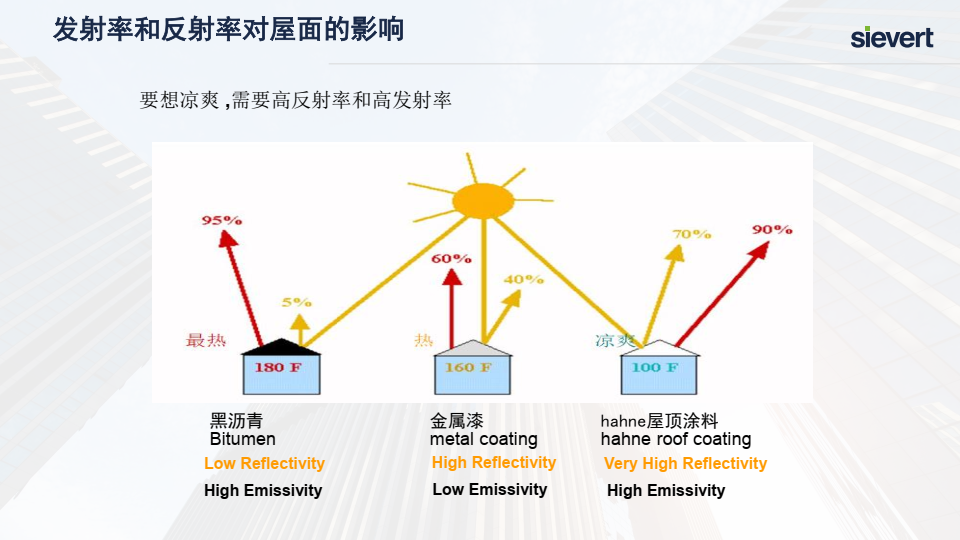 发射率和反射率对屋面的影响

sievert

要想凉爽 ,需要高反射率和高发射率

95%

5%

最热

180 F

60%

40%

热

160 F

70%

90%

凉爽

100 F

黑沥青
Bitumen
Low Reflectivity
High Emissivity

金属漆
metal coating
High Reflectivity
Low Emissivity

hahne屋顶涂料
hahne roof coating
Very High Reflectivity
High Emissivity